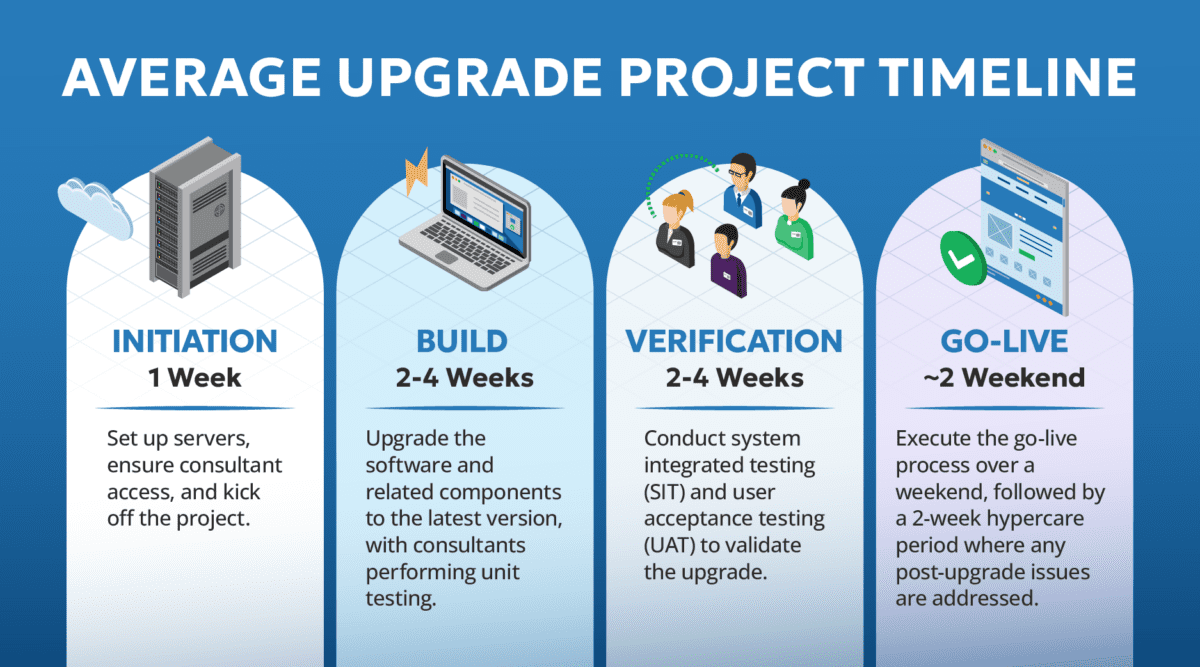 AVERAGE UPGRADE PROJECT TIMELINE

INITIATION
1 Week

Set up servers, ensure consultant access, and kick off the project.

BUILD
2-4 Weeks

Upgrade the software and related components to the latest version, with consultants performing unit testing.

VERIFICATION
2-4 Weeks

Conduct system integrated testing (SIT) and user acceptance testing (UAT) to validate the upgrade.

GO-LIVE
~2 Weekend

Execute the go-live process over a weekend, followed by a 2-week hypercare period where any post-upgrade issues are addressed.